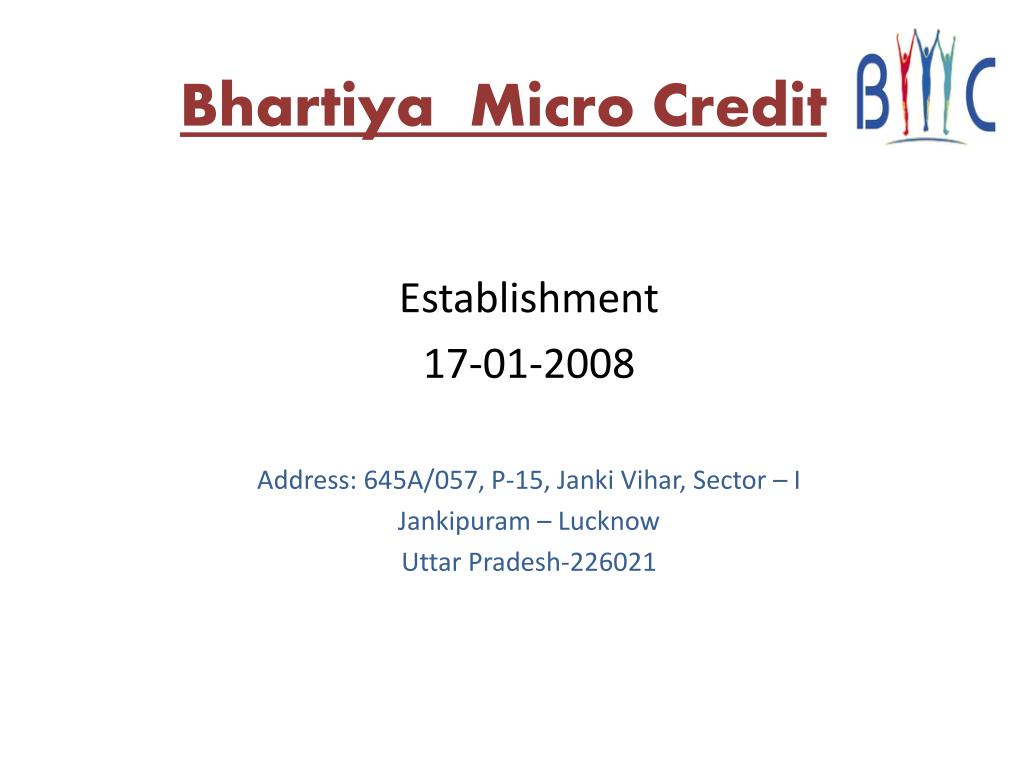 Bhartiya Micro Credit

BMC

Establishment
17-01-2008

Address: 645A/057, P-15, Janki Vihar, Sector – I
Jankipuram – Lucknow
Uttar Pradesh-226021